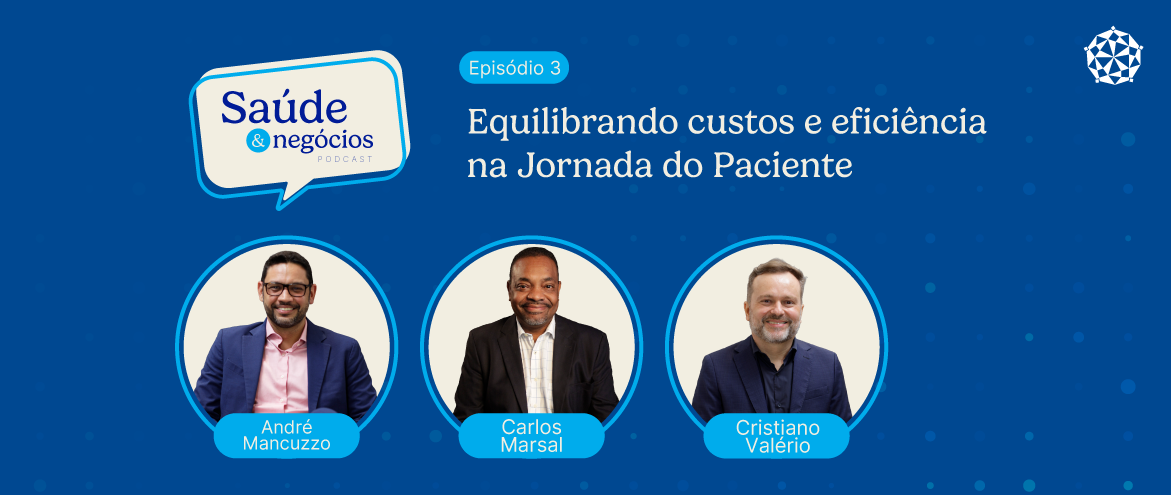 Saúde & negócios
PODCAST

Episódio 3

Equilibrando custos e eficiência na Jornada do Paciente

André Mancuzzo

Carlos Marsal

Cristiano Valério